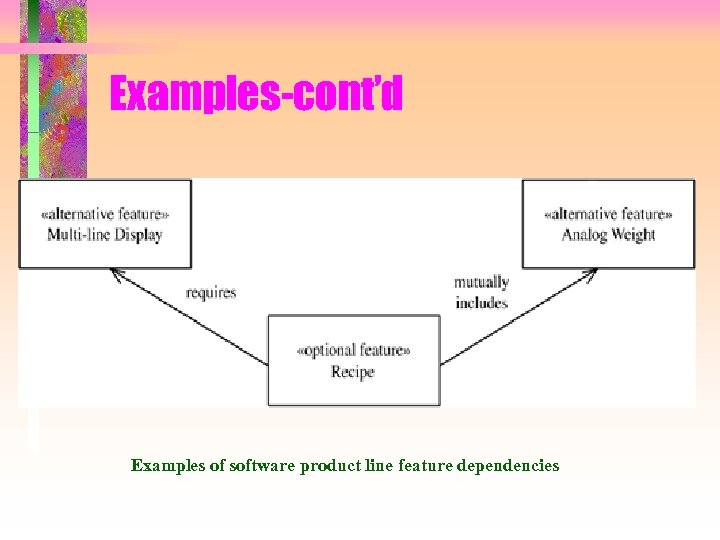 Examples-cont'd

«alternative feature»
Multi-line Display

«alternative feature»
Analog Weight

requires

mutually includes

«optional feature»
Recipe

Examples of software product line feature dependencies